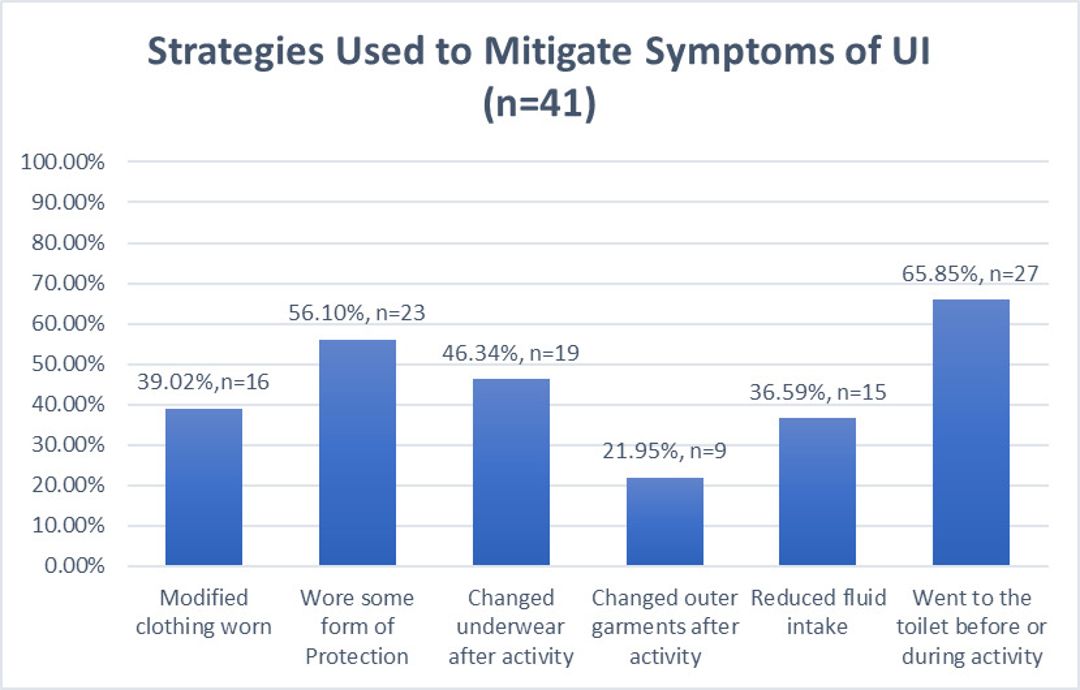 Strategies Used to Mitigate Symptoms of UI
(n=41)

100.00%
90.00%
80.00%
70.00%
60.00%
50.00%
40.00%
30.00%
20.00%
10.00%
0.00%

39.02%,n=16
56.10%, n=23
46.34%, n=19
21.95%, n=9
36.59%, n=15
65.85%, n=27

Modified clothing worn
Wore some form of Protection
Changed underwear after activity
Changed outer garments after activity
Reduced fluid intake
Went to the toilet before or during activity